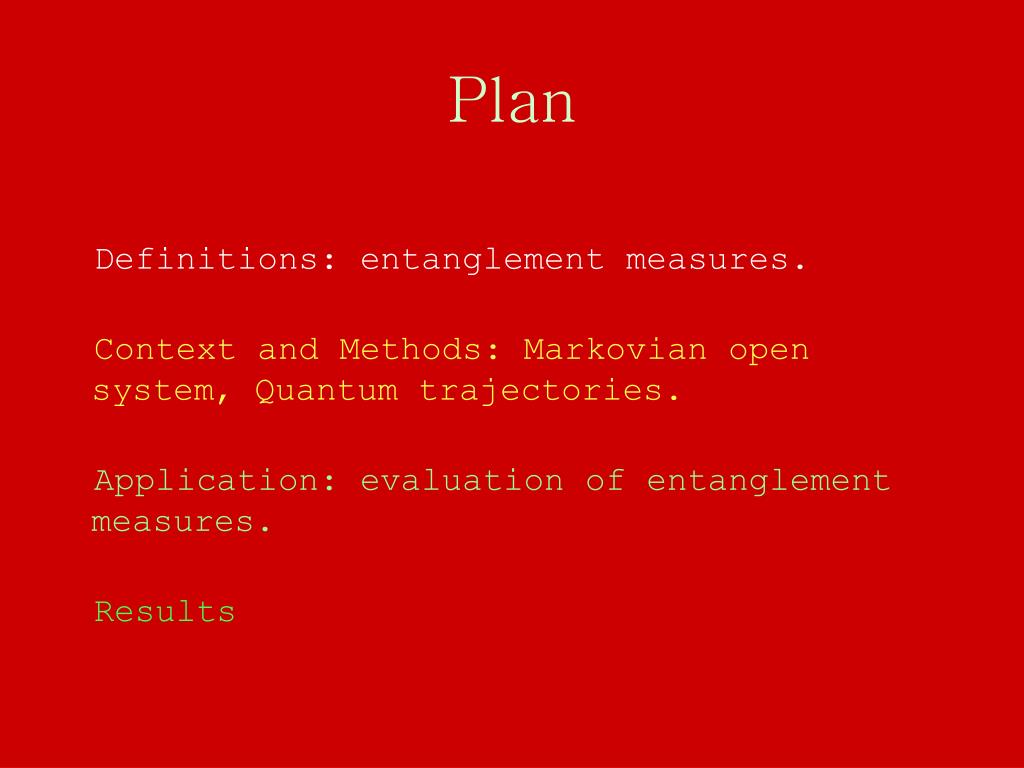 Plan

Definitions: entanglement measures.

Context and Methods: Markovian open system, Quantum trajectories.

Application: evaluation of entanglement measures.

Results